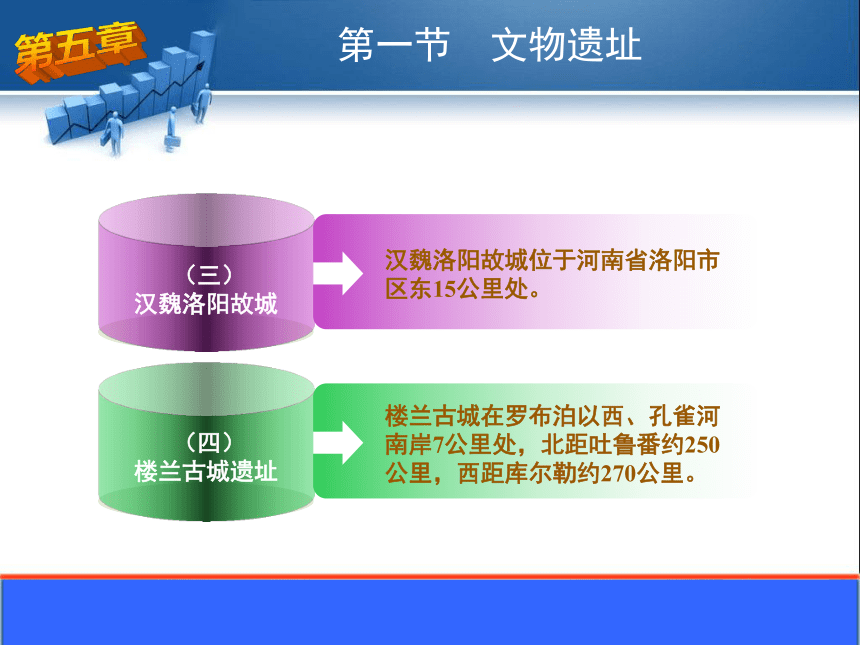 第五章

第一节　文物遗址

（三）
汉魏洛阳故城

汉魏洛阳故城位于河南省洛阳市区东15公里处。

（四）
楼兰古城遗址

楼兰古城在罗布泊以西、孔雀河南岸7公里处，北距吐鲁番约250公里，西距库尔勒约270公里。